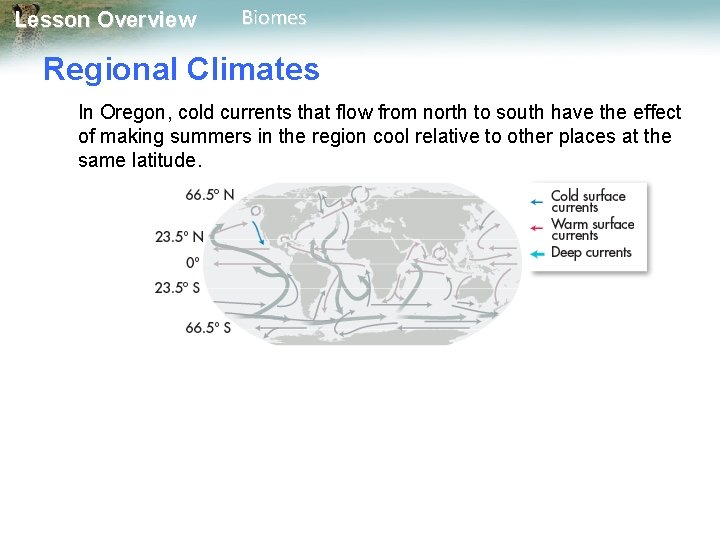 Lesson Overview Biomes

Regional Climates

In Oregon, cold currents that flow from north to south have the effect of making summers in the region cool relative to other places at the same latitude.

66.5° N
23.5° N
0°
23.5° S
66.5° S

Cold surface currents
Warm surface currents
Deep currents